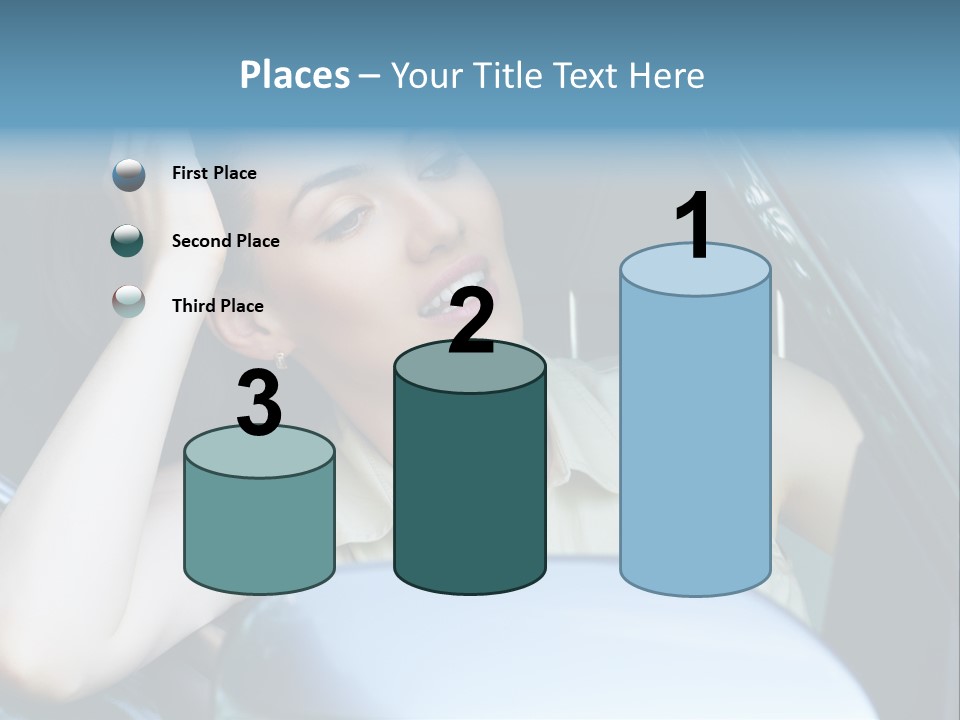 Places – Your Title Text Here

First Place

Second Place

Third Place

3

2

1